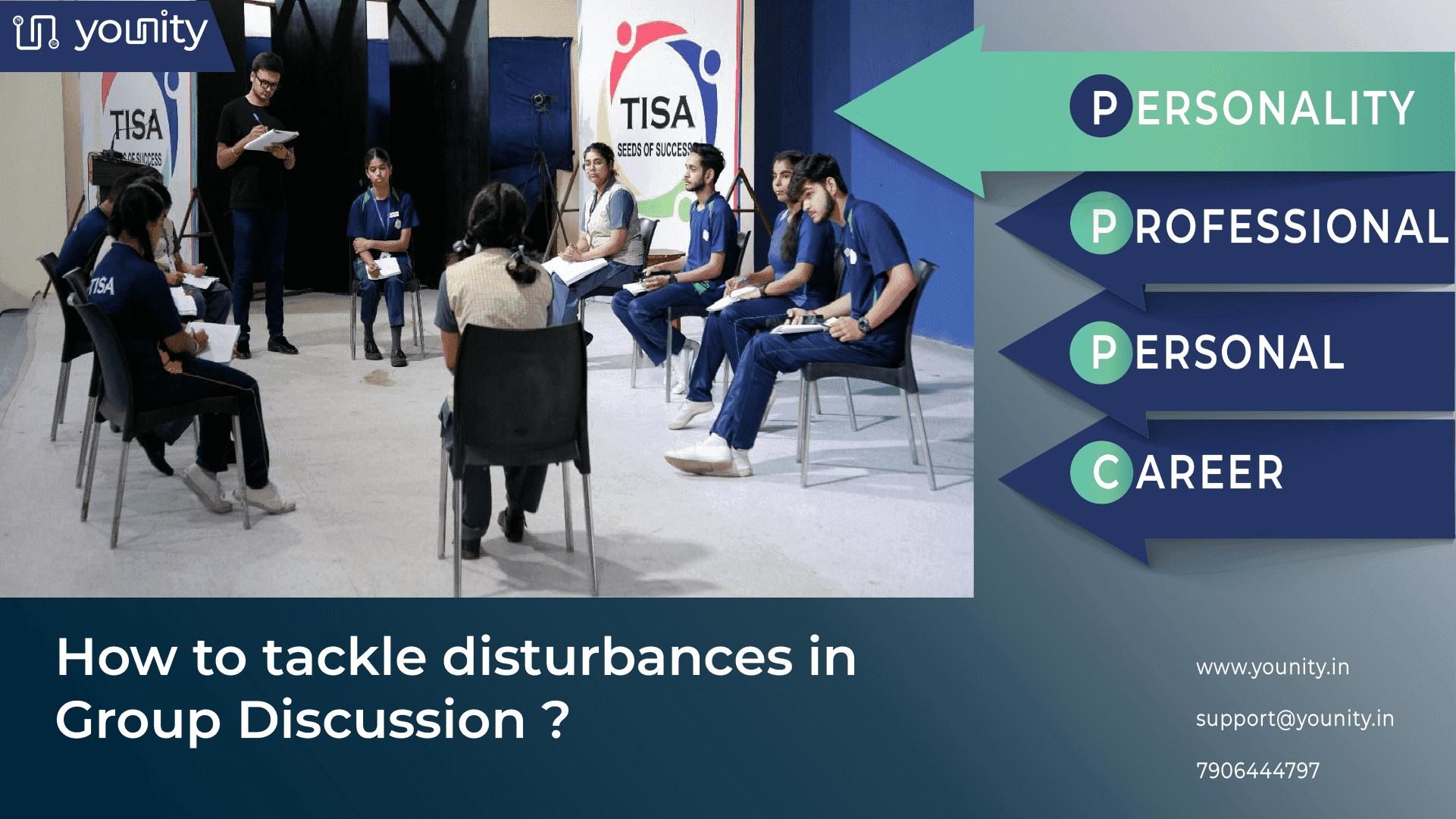 younity

TISA
SEEDS OF SUCCESS

TISA
SEEDS OF SUCCESS

TISA

PERSONALITY

PROFESSIONAL

PERSONAL

CAREER

How to tackle disturbances in Group Discussion ?

www.younity.in

support@younity.in

7906444797